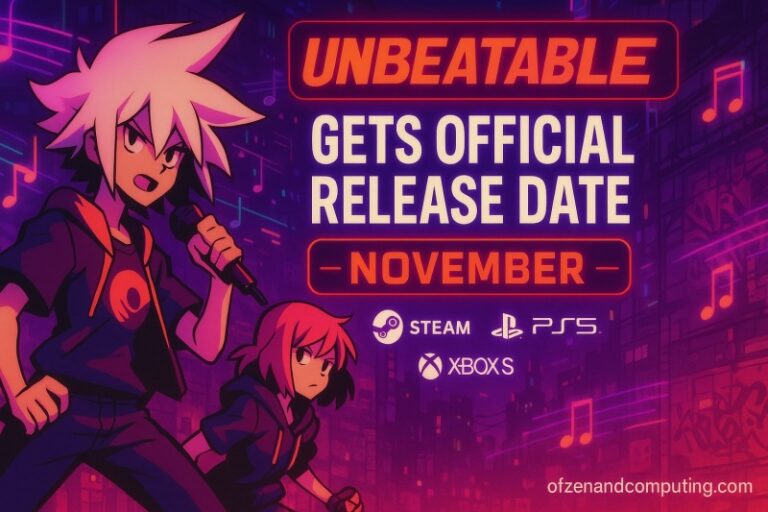 UNBEATABLE

GETS OFFICIAL RELEASE DATE

NOVEMBER

STEAM PS5

XBOX S

ofzenandcomputing.com